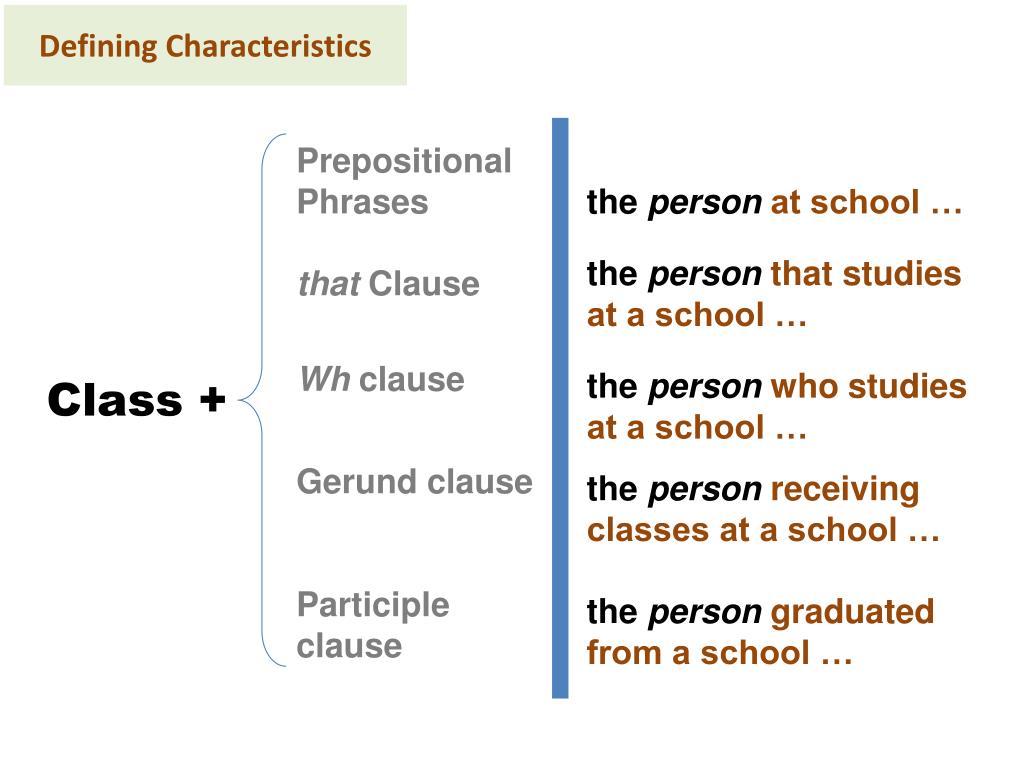 Defining Characteristics

Class +

Prepositional Phrases

that Clause

Wh clause

Gerund clause

Participle clause

the person at school …

the person that studies at a school …

the person who studies at a school …

the person receiving classes at a school …

the person graduated from a school …